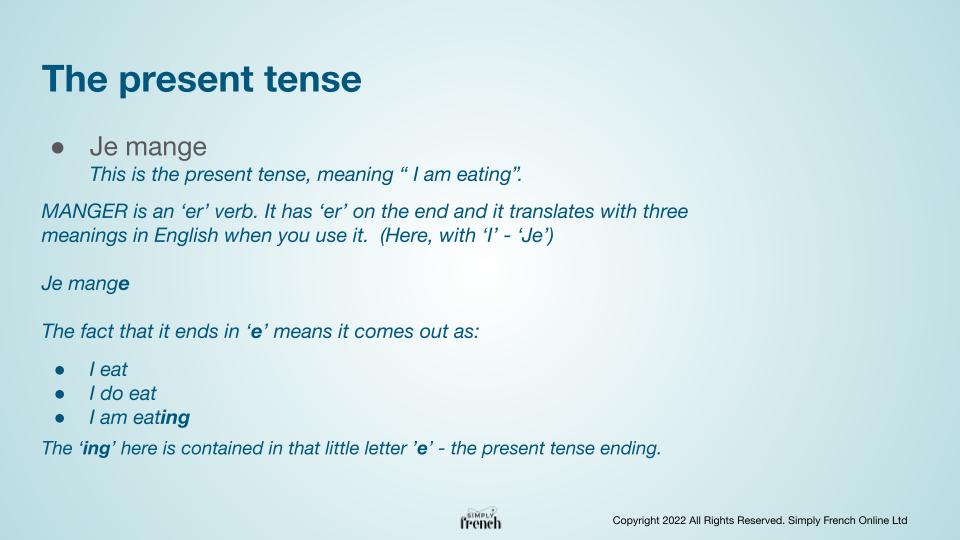 The present tense

● Je mange
This is the present tense, meaning “ I am eating”.

MANGER is an ‘er’ verb. It has ‘er’ on the end and it translates with three meanings in English when you use it. (Here, with ‘I’ - ‘Je’)

Je mange

The fact that it ends in ‘e’ means it comes out as:

● I eat
● I do eat
● I am eating

The ‘ing’ here is contained in that little letter ’e’ - the present tense ending.

SIMPLY French

Copyright 2022 All Rights Reserved. Simply French Online Ltd